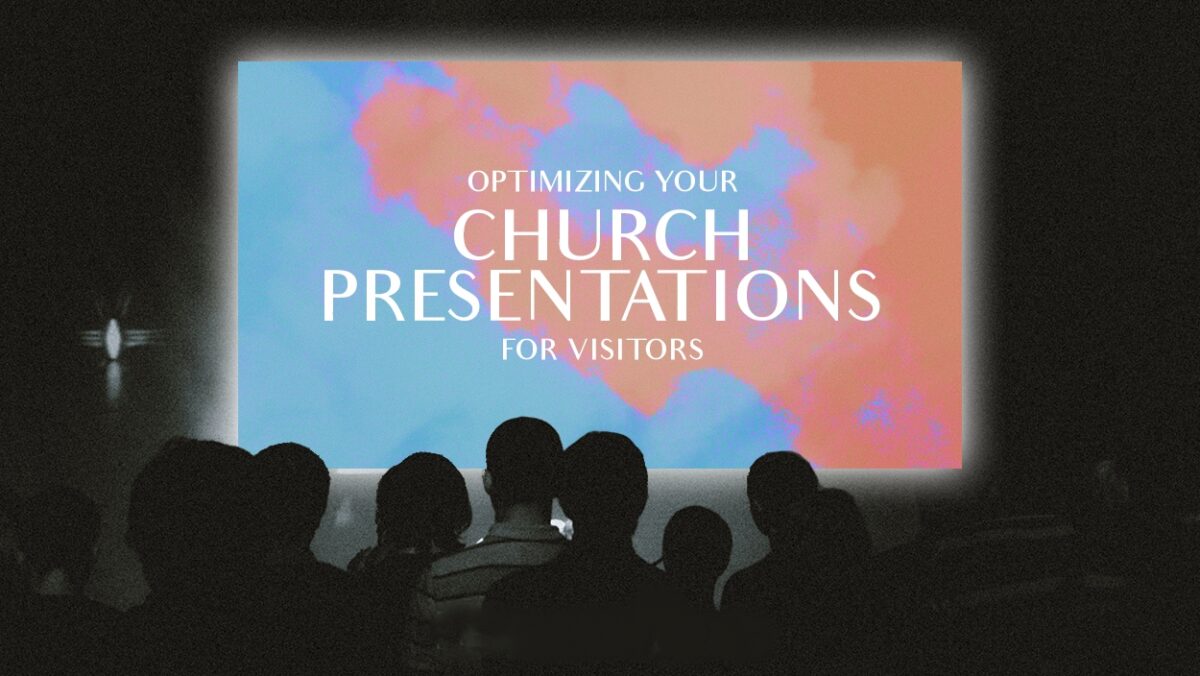 OPTIMIZING YOUR
CHURCH
PRESENTATIONS
FOR VISITORS